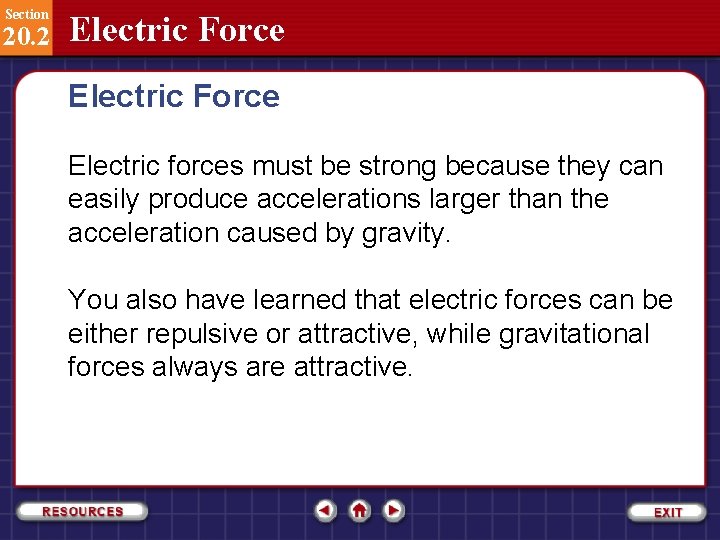 Section
20.2 Electric Force

Electric Force

Electric forces must be strong because they can easily produce accelerations larger than the acceleration caused by gravity.

You also have learned that electric forces can be either repulsive or attractive, while gravitational forces always are attractive.

RESOURCES

EXIT